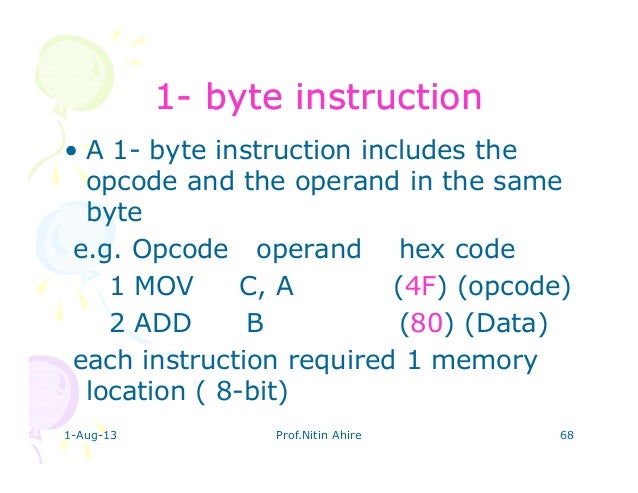 1- byte instruction

• A 1- byte instruction includes the opcode and the operand in the same byte

e.g. Opcode operand hex code

1 MOV C, A (4F) (opcode)

2 ADD B (80) (Data)

each instruction required 1 memory location ( 8-bit)

1-Aug-13 Prof.Nitin Ahire 68